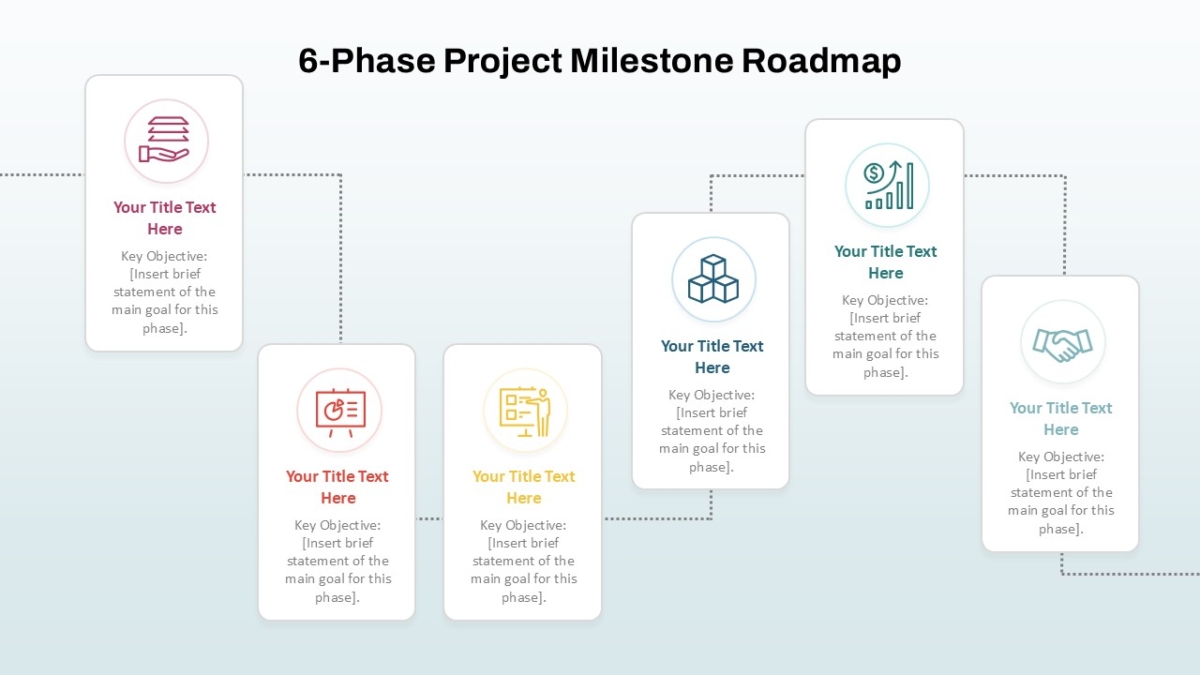 6-Phase Project Milestone Roadmap

Your Title Text Here

Key Objective: [Insert brief statement of the main goal for this phase].

Your Title Text Here

Key Objective: [Insert brief statement of the main goal for this phase].

Your Title Text Here

Key Objective: [Insert brief statement of the main goal for this phase].

Your Title Text Here

Key Objective: [Insert brief statement of the main goal for this phase].

Your Title Text Here

Key Objective: [Insert brief statement of the main goal for this phase].

Your Title Text Here

Key Objective: [Insert brief statement of the main goal for this phase].